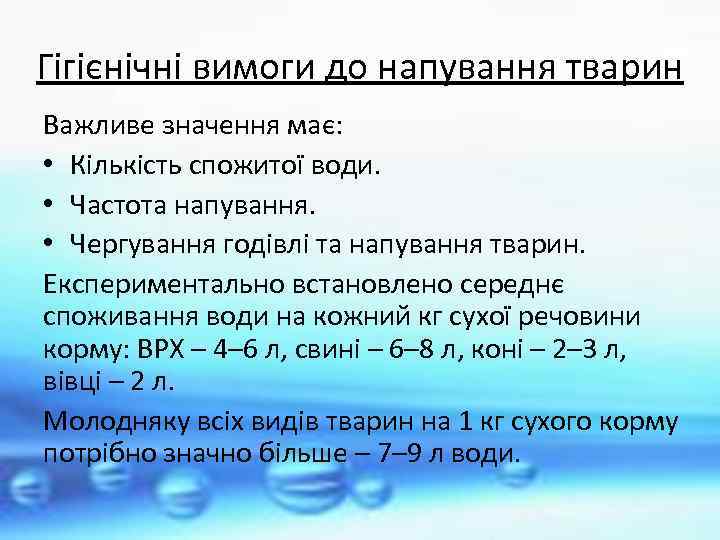 Гігієнічні вимоги до напування тварин

Важливе значення має:

• Кількість спожитої води.
• Частота напування.
• Чергування годівлі та напування тварин.

Експериментально встановлено середнє споживання води на кожний кг сухої речовини корму: ВРХ – 4–6 л, свині – 6–8 л, коні – 2–3 л, вівці – 2 л.

Молодняку всіх видів тварин на 1 кг сухого корму потрібно значно більше – 7–9 л води.